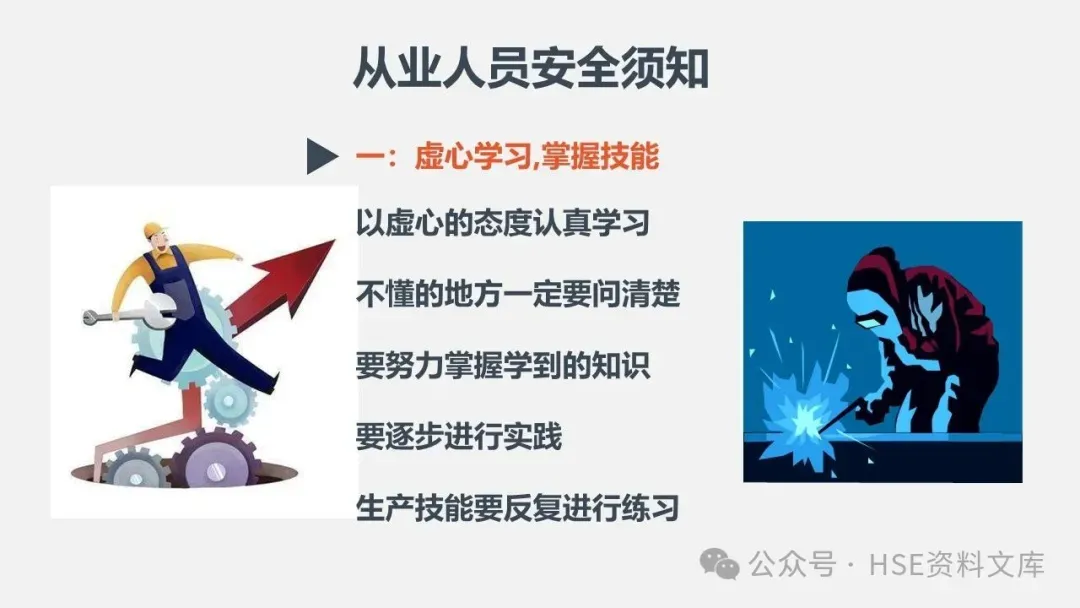 从业人员安全须知

一：虚心学习,掌握技能

以虚心的态度认真学习

不懂的地方一定要问清楚

要努力掌握学到的知识

要逐步进行实践

生产技能要反复进行练习

公众号 · HSE资料文库